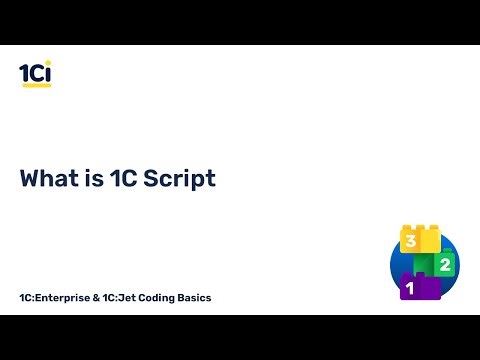 1Ci

What is 1C Script

1C:Enterprise & 1C:Jet Coding Basics

3
2
1